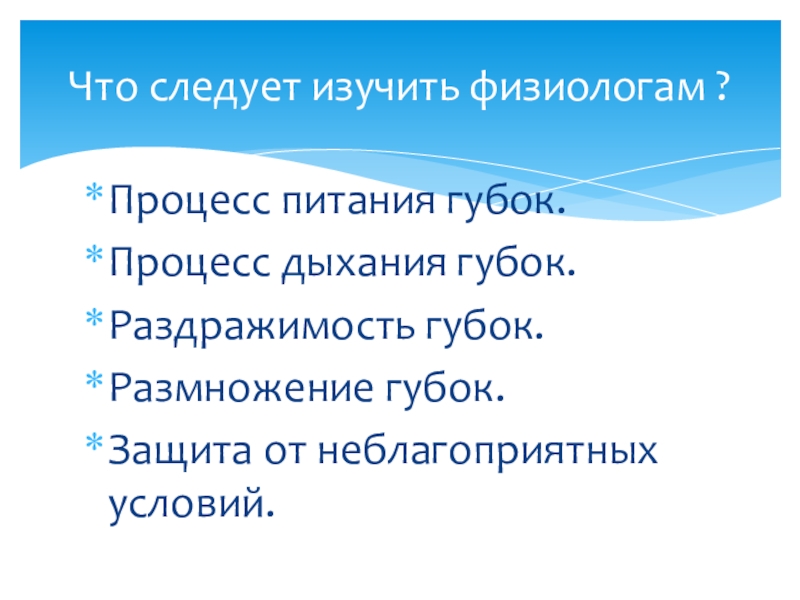 Что следует изучить физиологам ?

* Процесс питания губок.
* Процесс дыхания губок.
* Раздражимость губок.
* Размножение губок.
* Защита от неблагоприятных условий.